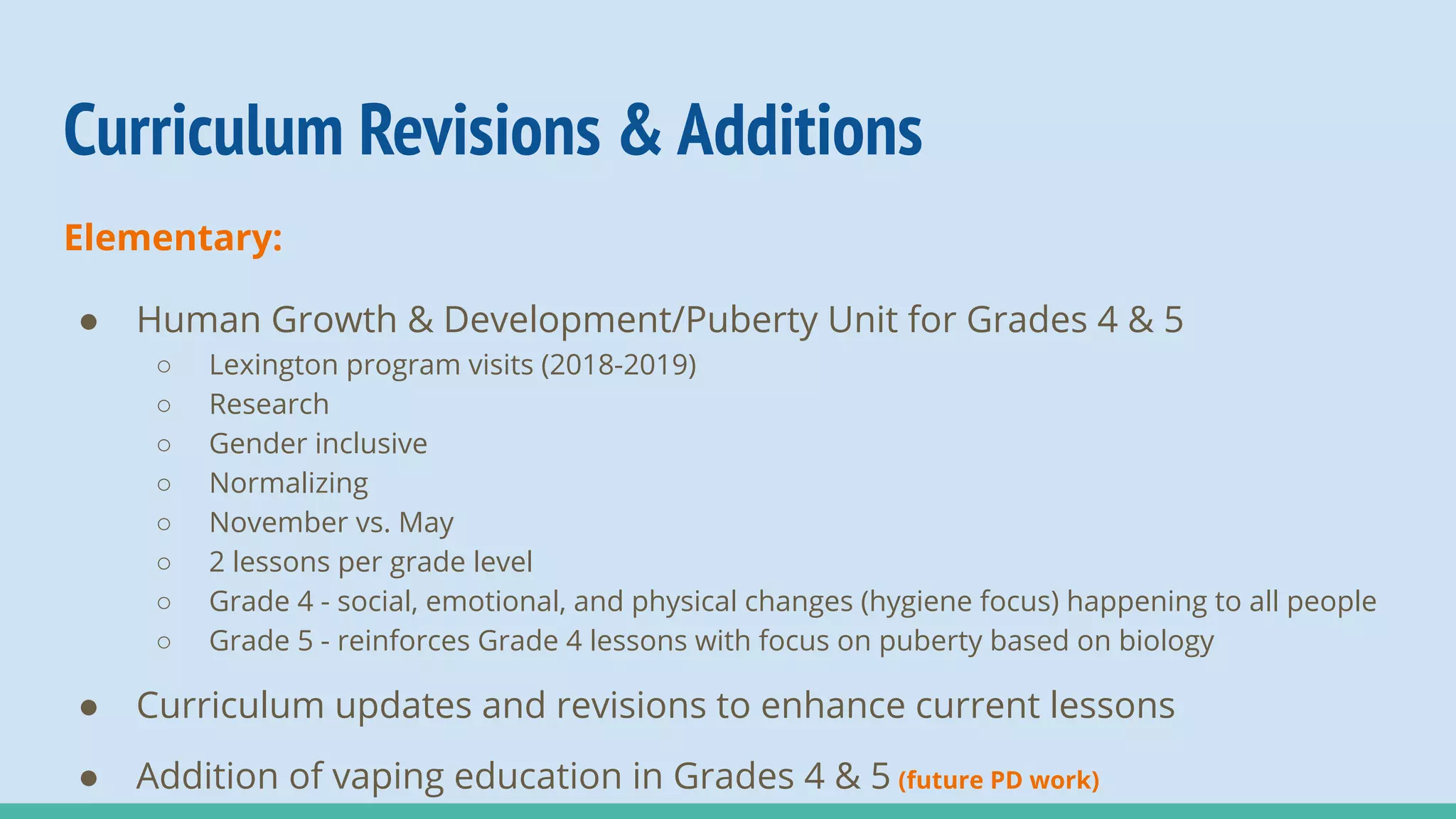 Curriculum Revisions & Additions

Elementary:

● Human Growth & Development/Puberty Unit for Grades 4 & 5
  ○ Lexington program visits (2018-2019)
  ○ Research
  ○ Gender inclusive
  ○ Normalizing
  ○ November vs. May
  ○ 2 lessons per grade level
  ○ Grade 4 - social, emotional, and physical changes (hygiene focus) happening to all people
  ○ Grade 5 - reinforces Grade 4 lessons with focus on puberty based on biology
● Curriculum updates and revisions to enhance current lessons
● Addition of vaping education in Grades 4 & 5 (future PD work)